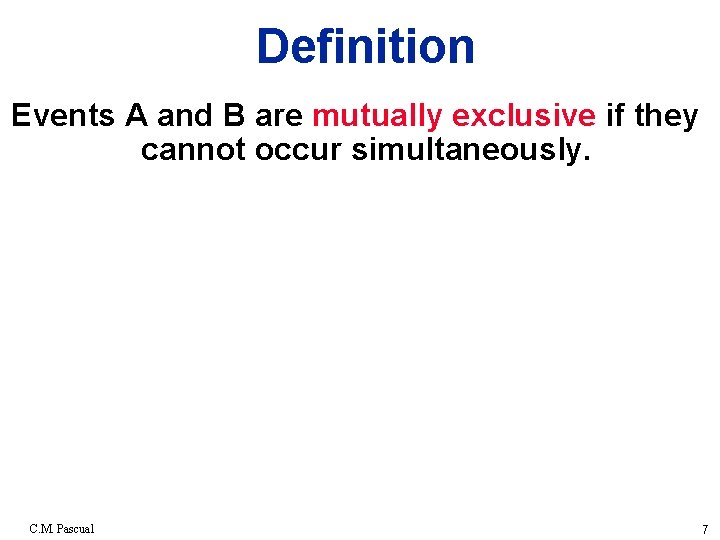 Definition

Events A and B are mutually exclusive if they cannot occur simultaneously.

C.M. Pascual

7